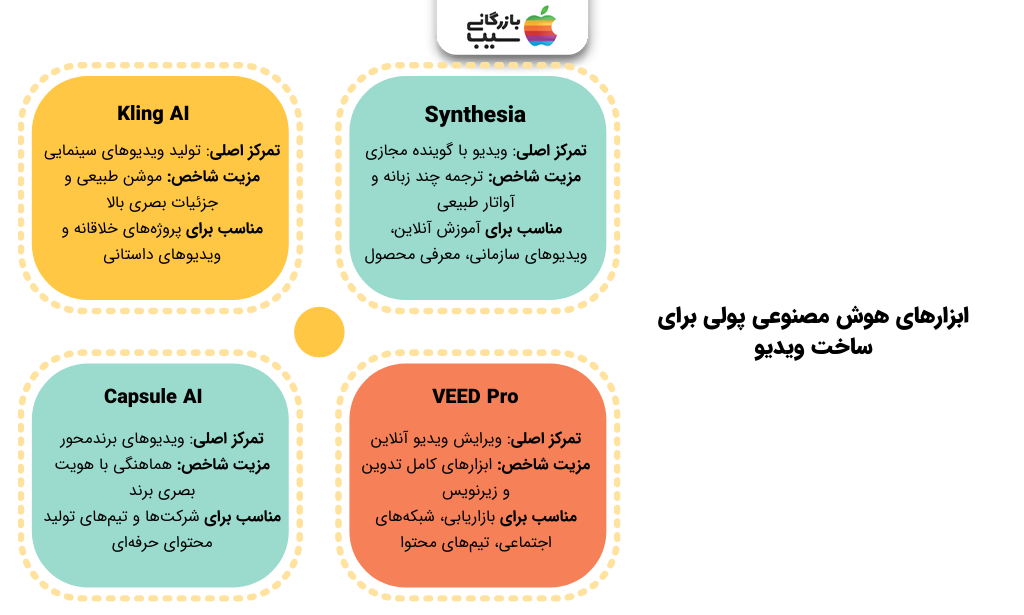 بازرگانی سیب

ابزارهای هوش مصنوعی پولی برای ساخت ویدیو

Synthesia
تمرکز اصلی: ویدیو با گوینده مجازی
مزیت شاخص: ترجمه چند زبانه و آواتار طبیعی
مناسب برای آموزش آنلاین، ویدیوهای سازمانی، معرفی محصول

Kling AI
تمرکز اصلی: تولید ویدیوهای سینمایی
مزیت شاخص: موشن طبیعی و جزئیات بصری بالا
مناسب برای پروژه‌های خلاقانه و ویدیوهای داستانی

VEED Pro
تمرکز اصلی: ویرایش ویدیو آنلاین
مزیت شاخص: ابزارهای کامل تدوین و زیرنویس
مناسب برای بازاریابی، شبکه‌های اجتماعی، تیم‌های محتوا

Capsule AI
تمرکز اصلی: ویدیوهای برندمحور
مزیت شاخص: هماهنگی با هویت بصری برند
مناسب برای شرکت‌ها و تیم‌های تولید محتوای حرفه‌ای